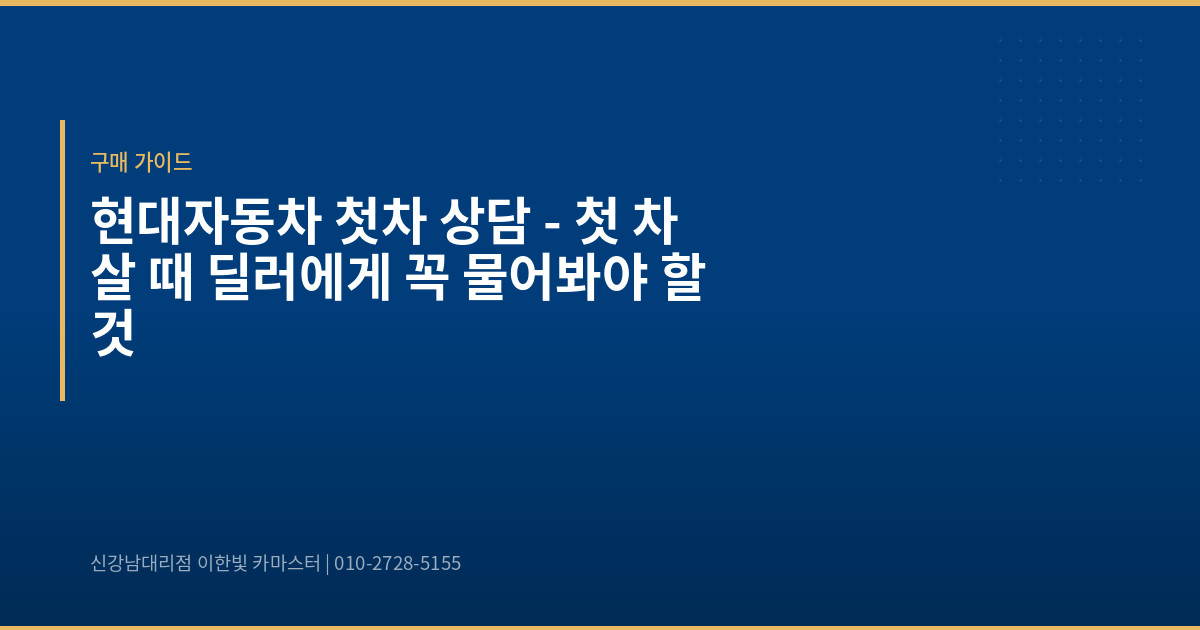 구매 가이드

현대자동차 첫차 상담 - 첫 차 살 때 딜러에게 꼭 물어봐야 할 것

신강남대리점 이한빛 카마스터 | 010-2728-5155